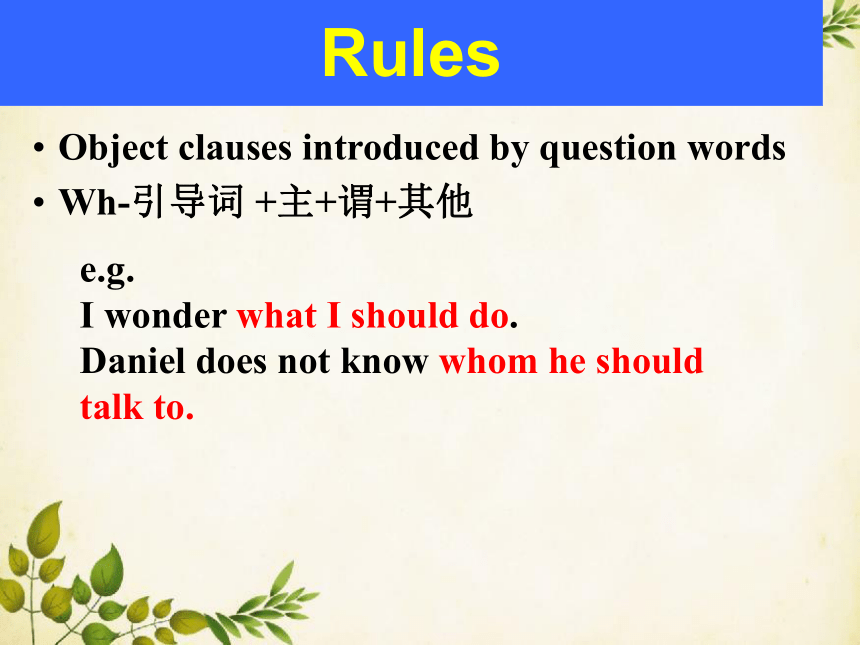 Rules

• Object clauses introduced by question words
• Wh-引导词 +主+谓+其他

e.g.
I wonder what I should do.
Daniel does not know whom he should talk to.